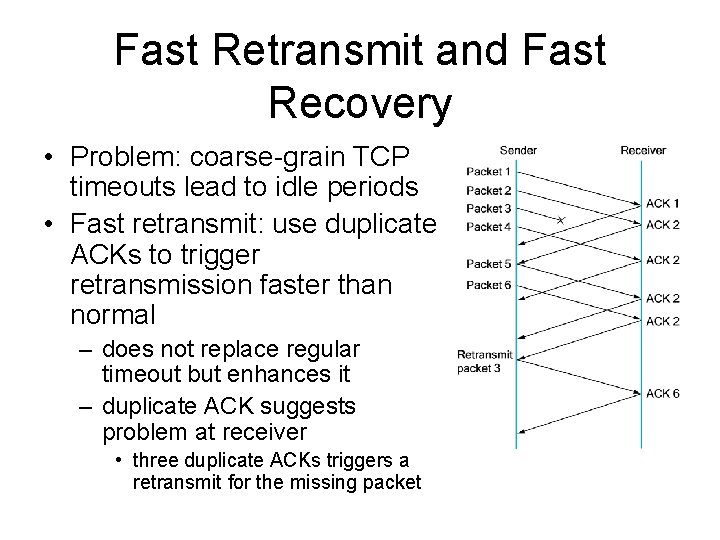 Fast Retransmit and Fast Recovery

• Problem: coarse-grain TCP timeouts lead to idle periods
• Fast retransmit: use duplicate ACKs to trigger retransmission faster than normal
– does not replace regular timeout but enhances it
– duplicate ACK suggests problem at receiver
• three duplicate ACKs triggers a retransmit for the missing packet

Sender
Receiver
Packet 1
Packet 2
Packet 3
Packet 4
Packet 5
Packet 6
Retransmit packet 3
ACK 1
ACK 2
ACK 2
ACK 2
ACK 2
ACK 6